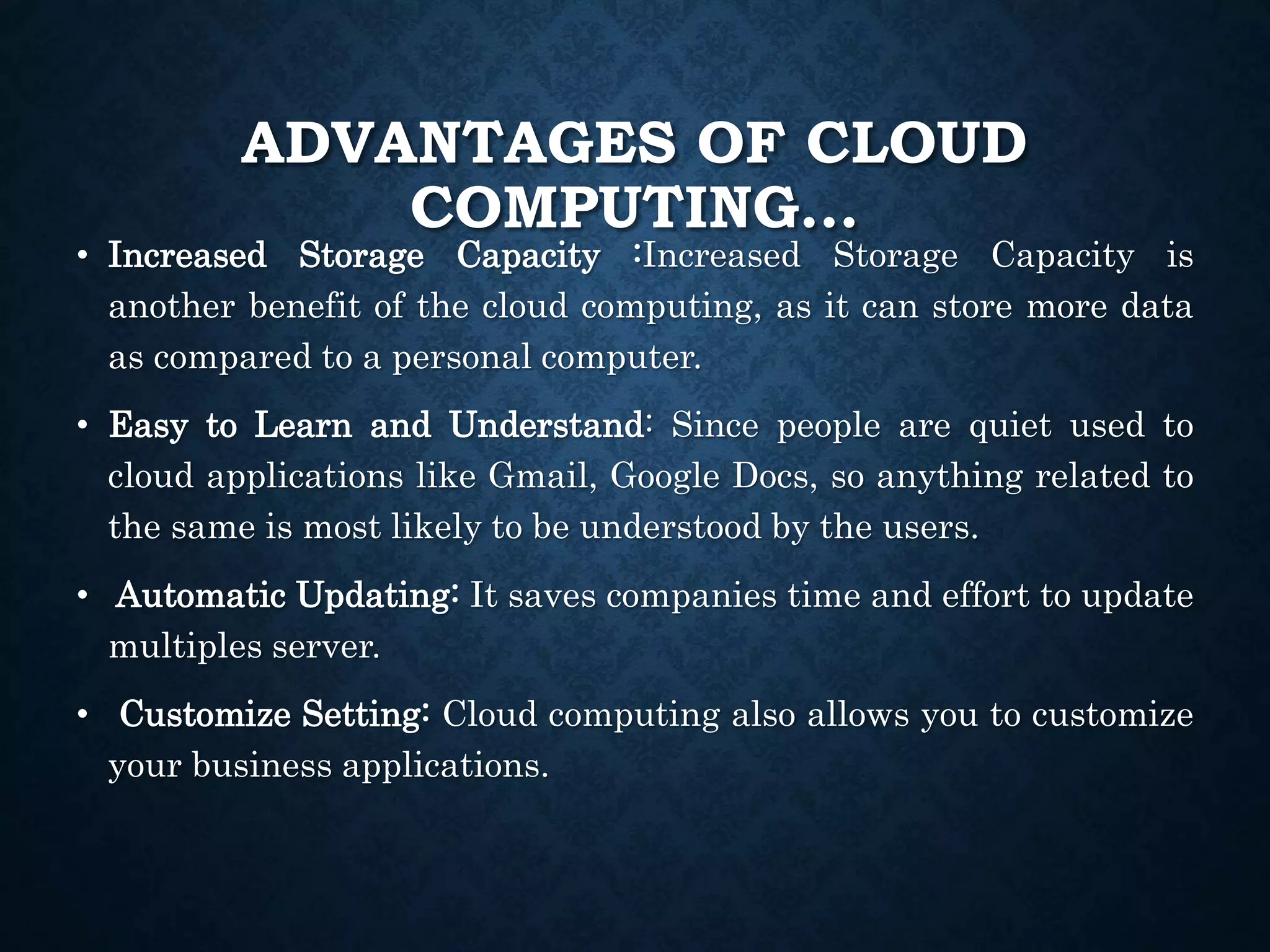 ADVANTAGES OF CLOUD COMPUTING…

• Increased Storage Capacity :Increased Storage Capacity is another benefit of the cloud computing, as it can store more data as compared to a personal computer.

• Easy to Learn and Understand: Since people are quiet used to cloud applications like Gmail, Google Docs, so anything related to the same is most likely to be understood by the users.

• Automatic Updating: It saves companies time and effort to update multiples server.

• Customize Setting: Cloud computing also allows you to customize your business applications.